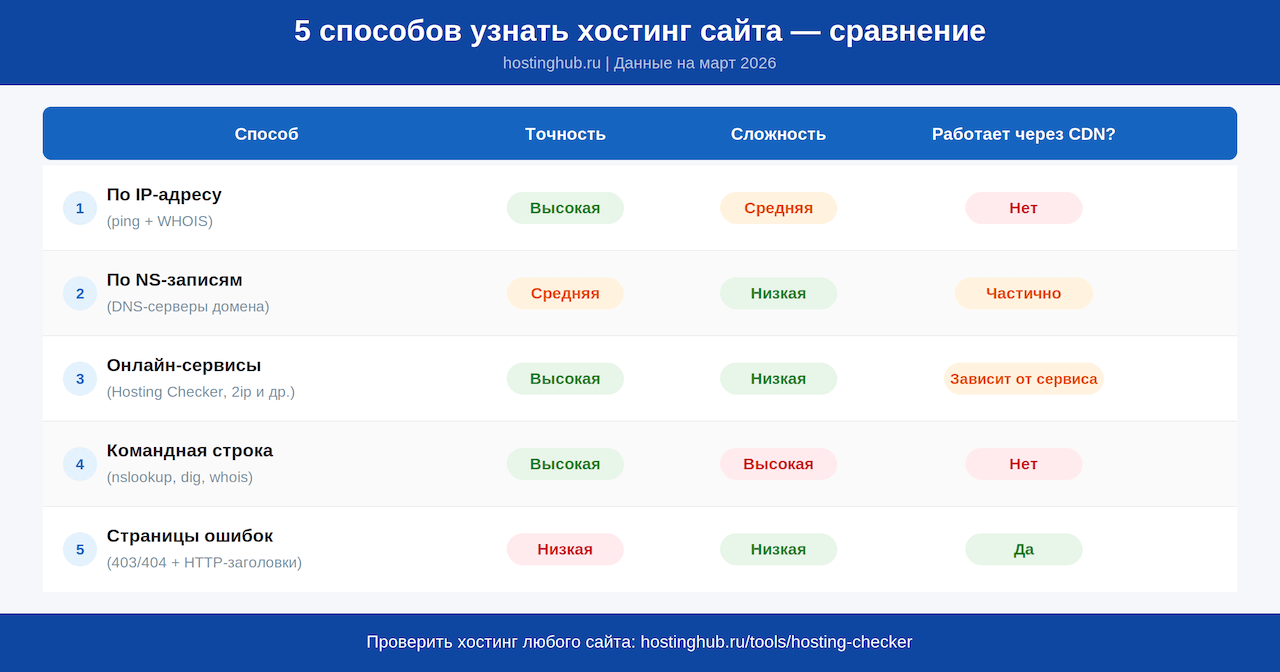 5 способов узнать хостинг сайта — сравнение

hostinghub.ru | Данные на март 2026

| Способ | Точность | Сложность | Работает через CDN? |
|---|---|---|---|
| 1 По IP-адресу (ping + WHOIS) | Высокая | Средняя | Нет |
| 2 По NS-записям (DNS-серверы домена) | Средняя | Низкая | Частично |
| 3 Онлайн-сервисы (Hosting Checker, 2ip и др.) | Высокая | Низкая | Зависит от сервиса |
| 4 Командная строка (nslookup, dig, whois) | Высокая | Высокая | Нет |
| 5 Страницы ошибок (403/404 + HTTP-заголовки) | Низкая | Низкая | Да |

Проверить хостинг любого сайта: hostinghub.ru/tools/hosting-checker